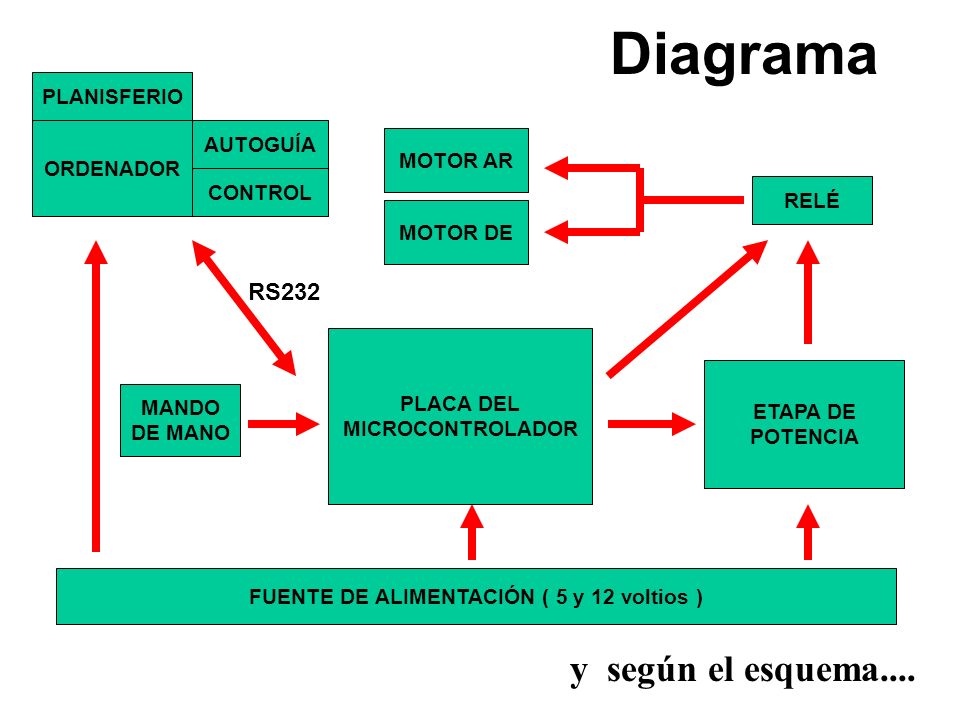 Diagrama

PLANISFERIO

ORDENADOR

AUTOGUÍA

CONTROL

MOTOR AR

MOTOR DE

RELÉ

RS232

MANDO DE MANO

PLACA DEL MICROCONTROLADOR

ETAPA DE POTENCIA

FUENTE DE ALIMENTACIÓN ( 5 y 12 voltios )

y según el esquema....